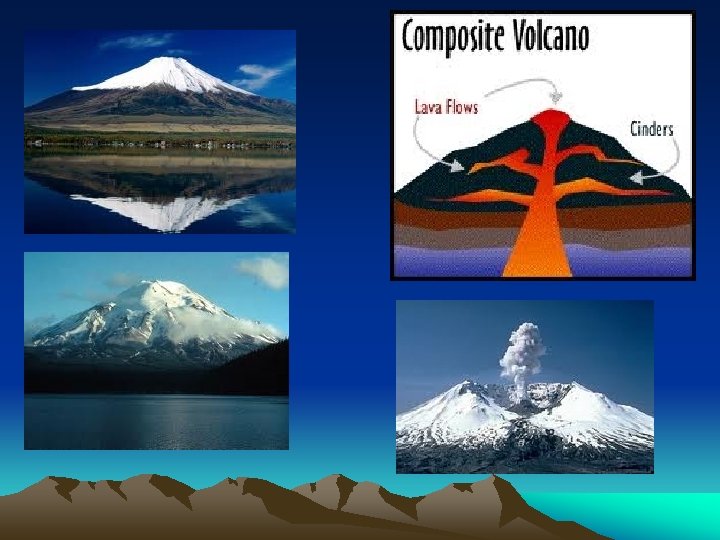 Composite Volcano

Lava Flows

Cinders